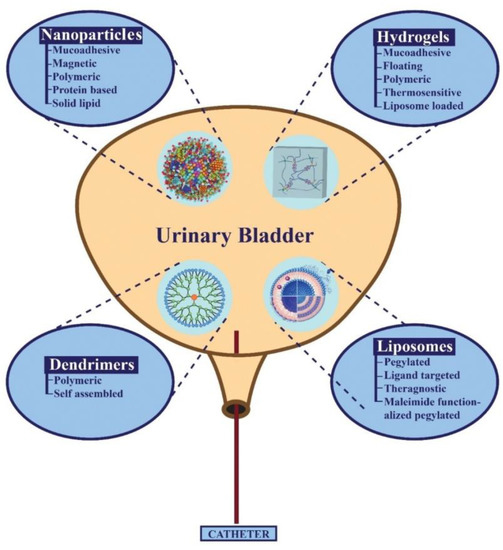 Nanoparticles
Mucoadhesive
Magnetic
Polymeric
Protein based
Solid lipid

Hydrogels
Mucoadhesive
Floating
Polymeric
Thermosensitive
Liposome loaded

Urinary Bladder

Dendrimers
Polymeric
Self assembled

Liposomes
Pegylated
Ligand targeted
Theragnostic
Maleimide functionalized pegylated

CATHETER